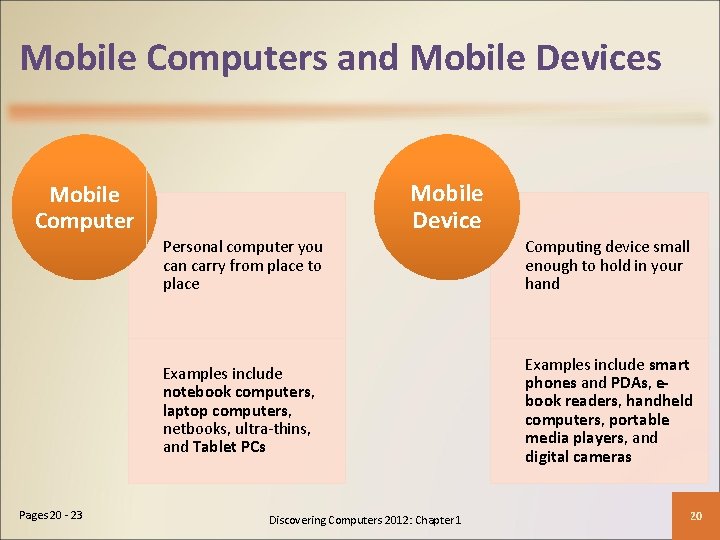 Mobile Computers and Mobile Devices

Mobile Computer

Personal computer you can carry from place to place

Examples include notebook computers, laptop computers, netbooks, ultra-thins, and Tablet PCs

Mobile Device

Computing device small enough to hold in your hand

Examples include smart phones and PDAs, e-book readers, handheld computers, portable media players, and digital cameras

Pages 20 - 23

Discovering Computers 2012: Chapter 1

20